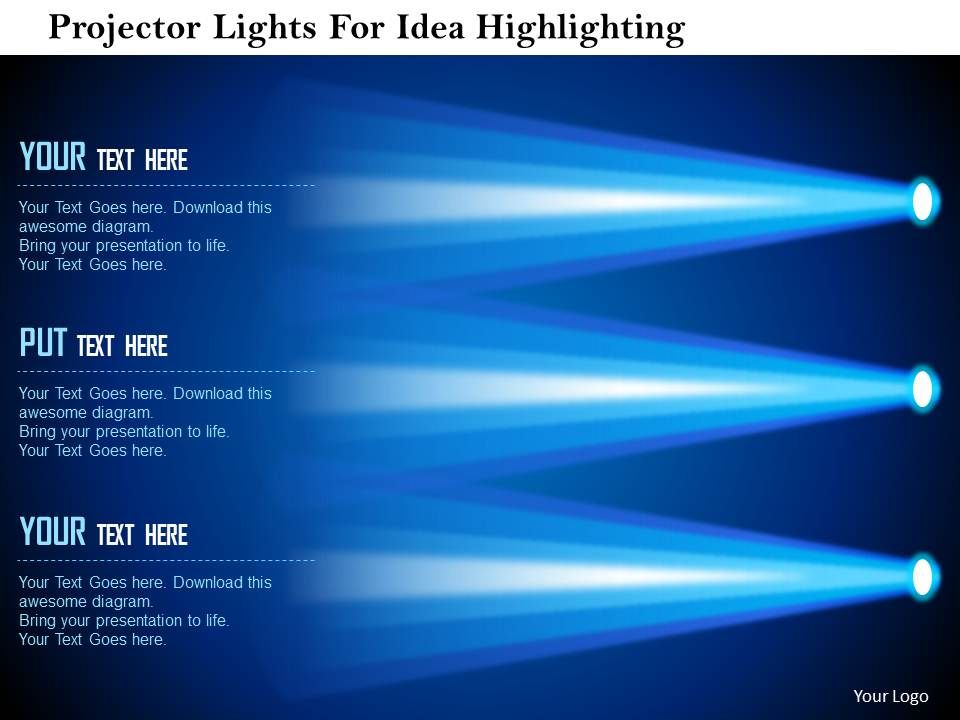 Projector Lights For Idea Highlighting

YOUR TEXT HERE

Your Text Goes here. Download this awesome diagram.
Bring your presentation to life.
Your Text Goes here.

PUT TEXT HERE

Your Text Goes here. Download this awesome diagram.
Bring your presentation to life.
Your Text Goes here.

YOUR TEXT HERE

Your Text Goes here. Download this awesome diagram.
Bring your presentation to life.
Your Text Goes here.

Your Logo